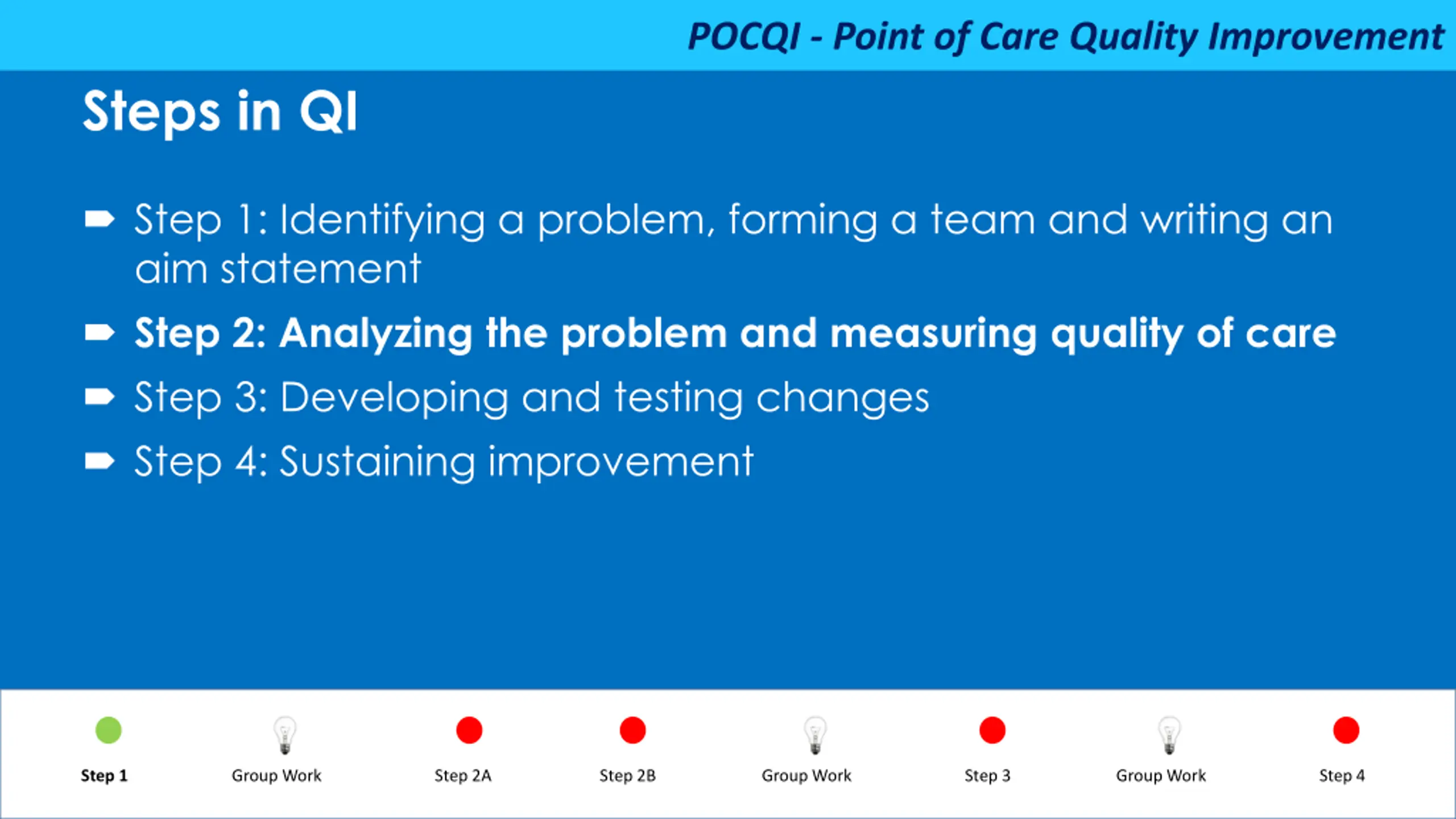 POCQI - Point of Care Quality Improvement

Steps in QI

Step 1: Identifying a problem, forming a team and writing an aim statement

Step 2: Analyzing the problem and measuring quality of care

Step 3: Developing and testing changes

Step 4: Sustaining improvement

Step 1 Group Work Step 2A Step 2B Group Work Step 3 Group Work Step 4